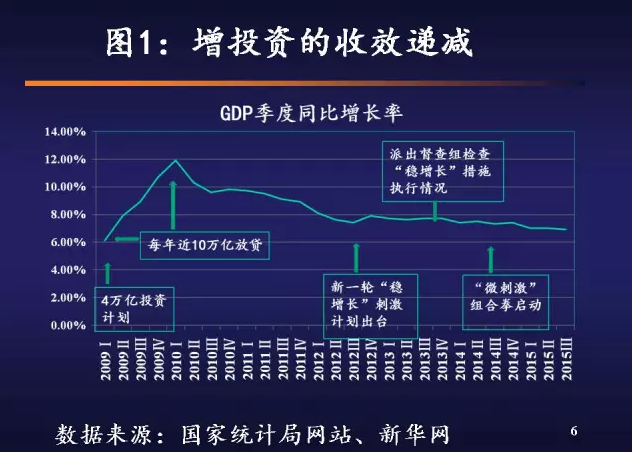 图1：增投资的收效递减

GDP季度同比增长率

14.00%
12.00%
10.00%
8.00%
6.00%
4.00%
2.00%
0.00%

派出督查组检查“稳增长”措施执行情况

每年近10万亿放贷

4万亿投资计划

新一轮“稳增长”刺激计划出台

“微刺激”组合拳启动

2009 I
2009 II
2009III
2009IV
2010 I
2010 II
2010III
2010IV
2011 I
2011 II
2011III
2011IV
2012 I
2012 II
2012III
2012IV
2013 I
2013 II
2013III
2013IV
2014 I
2014 II
2014III
2014IV
2015 I
2015 II
2015III

数据来源：国家统计局网站、新华网

6